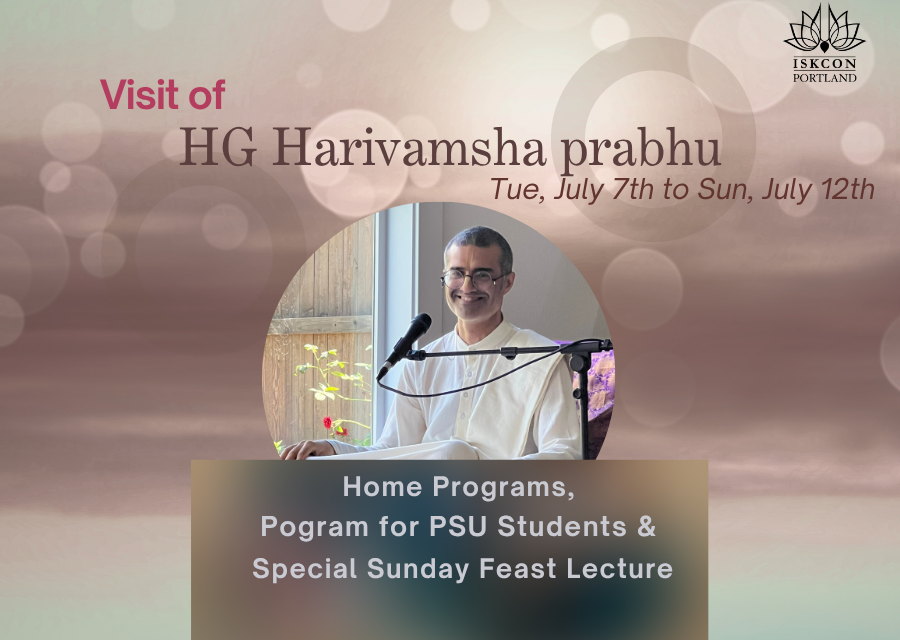 ISKCON
PORTLAND

Visit of
HG Harivamsha prabhu
Tue, July 7th to Sun, July 12th

Home Programs,
Pogram for PSU Students &
Special Sunday Feast Lecture